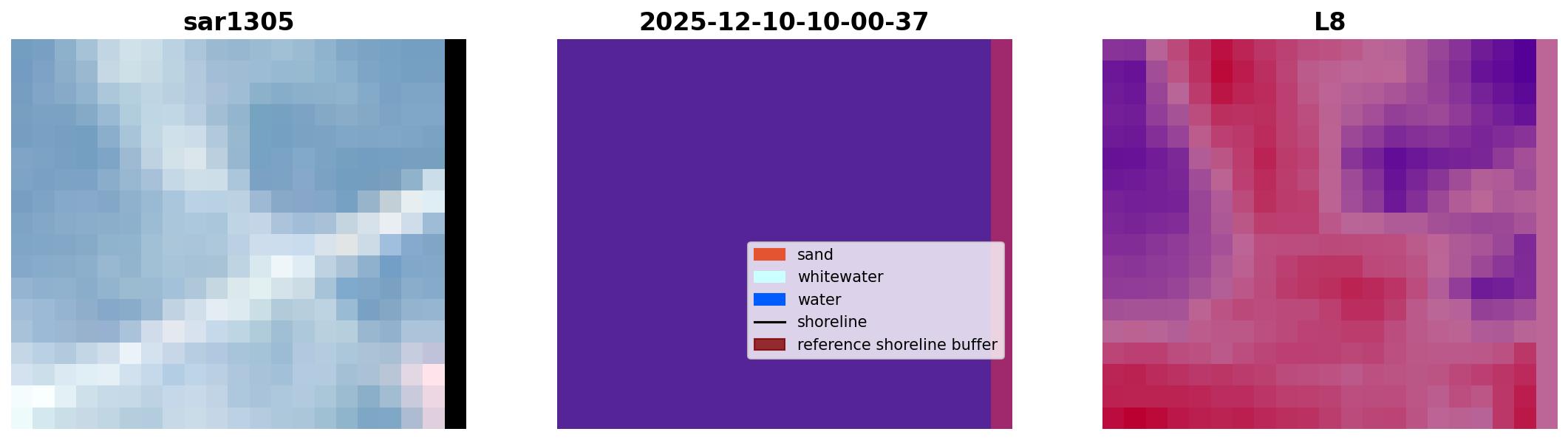 sar1305

2025-12-10-10-00-37

sand
whitewater
water
shoreline
reference shoreline buffer

L8